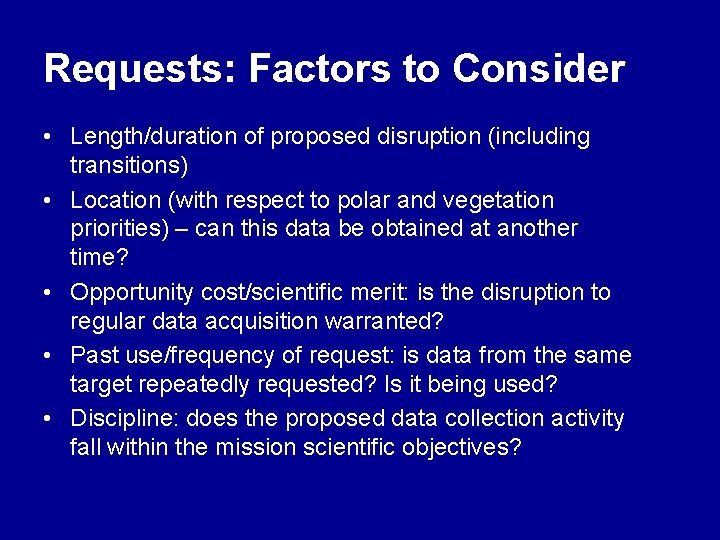 Requests: Factors to Consider

• Length/duration of proposed disruption (including transitions)

• Location (with respect to polar and vegetation priorities) – can this data be obtained at another time?

• Opportunity cost/scientific merit: is the disruption to regular data acquisition warranted?

• Past use/frequency of request: is data from the same target repeatedly requested? Is it being used?

• Discipline: does the proposed data collection activity fall within the mission scientific objectives?